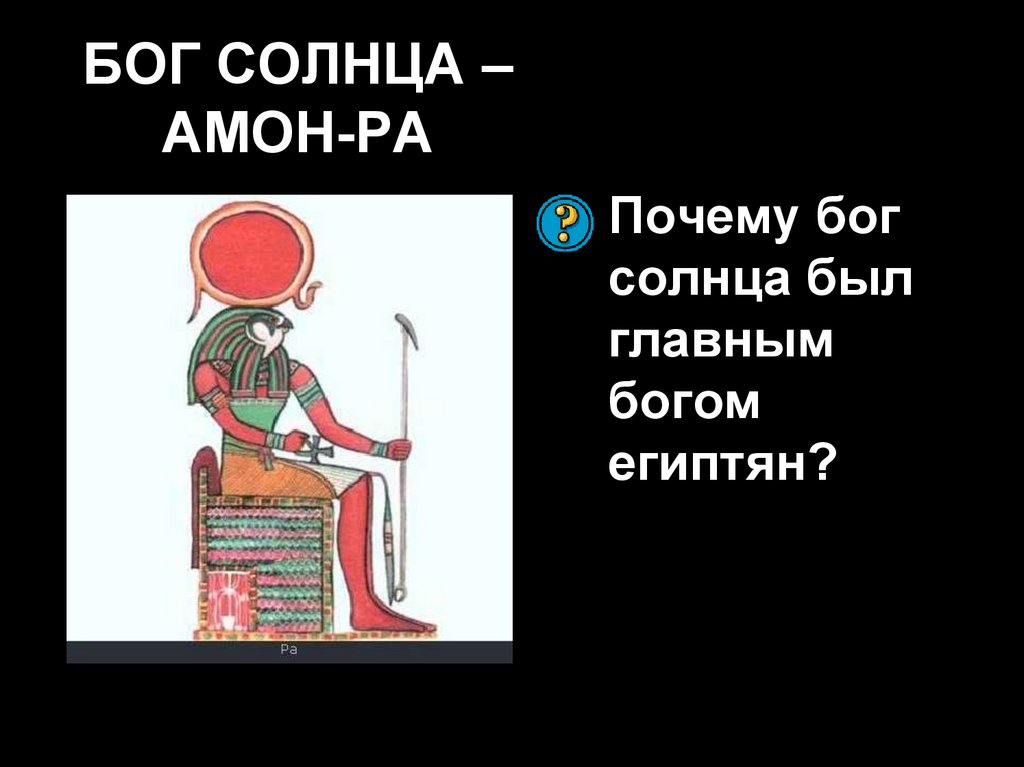 БОГ СОЛНЦА – АМОН-РА

Ра

?

Почему бог солнца был главным богом египтян?